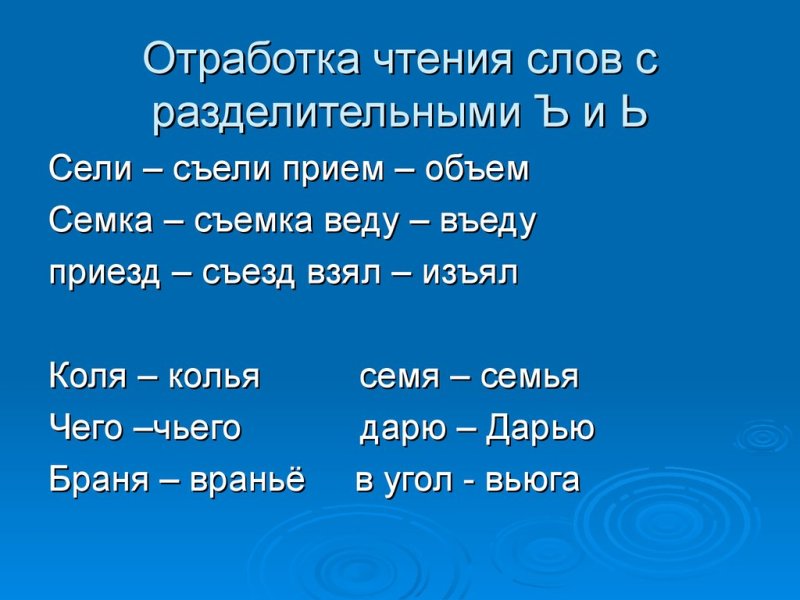 Отработка чтения слов с разделительными Ъ и Ь

Сели – съели прием – объем
Семка – съемка веду – въеду
приезд – съезд взял – изъял

Коля – колья семя – семья
Чего –чьего дарю – Дарью
Браня – враньё в угол - вьюга